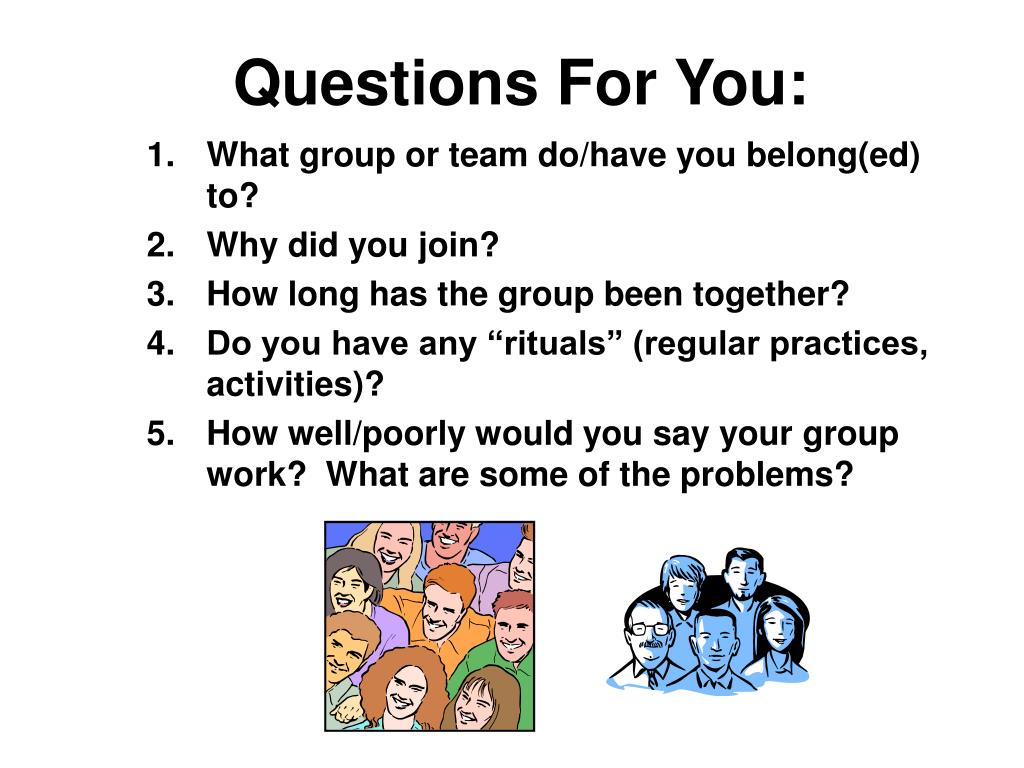 Questions For You:

1. What group or team do/have you belong(ed) to?
2. Why did you join?
3. How long has the group been together?
4. Do you have any “rituals” (regular practices, activities)?
5. How well/poorly would you say your group work? What are some of the problems?